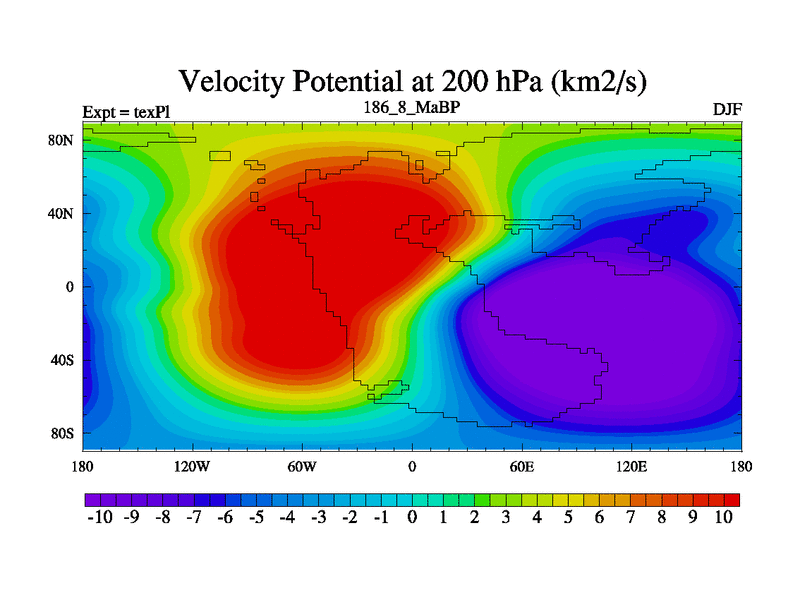 Velocity Potential at 200 hPa (km2/s)

Expt = texPl

186_8_MaBP

DJF

80N
40N
0
40S
80S

180
120W
60W
0
60E
120E
180

-10 -9 -8 -7 -6 -5 -4 -3 -2 -1 0 1 2 3 4 5 6 7 8 9 10